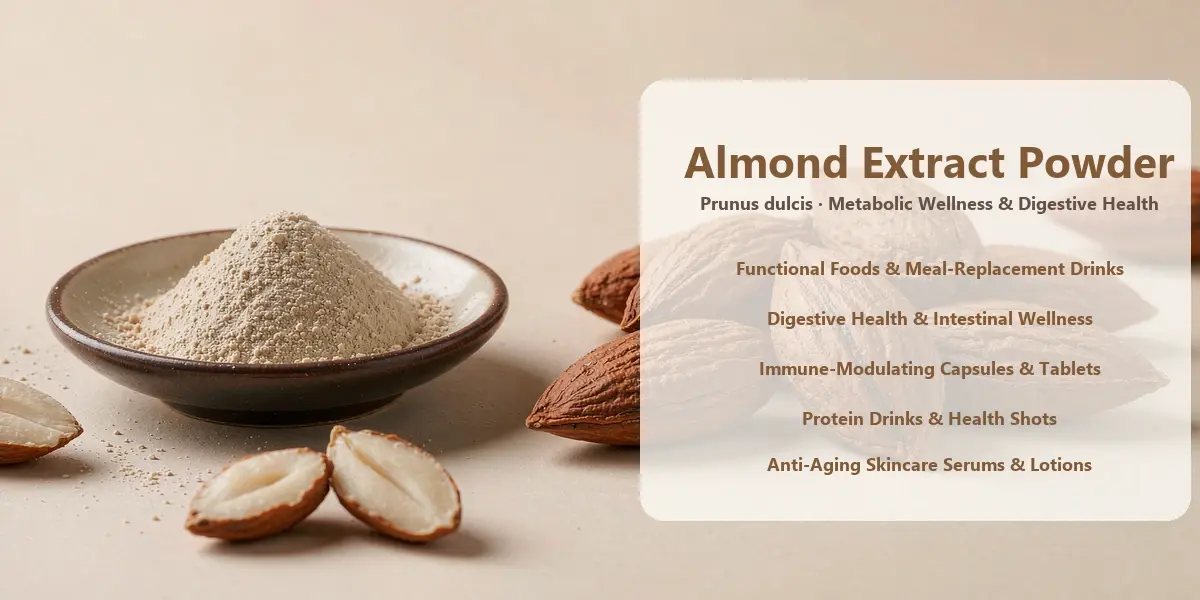 Almond Extract Powder

Prunus dulcis · Metabolic Wellness & Digestive Health

Functional Foods & Meal-Replacement Drinks

Digestive Health & Intestinal Wellness

Immune-Modulating Capsules & Tablets

Protein Drinks & Health Shots

Anti-Aging Skincare Serums & Lotions